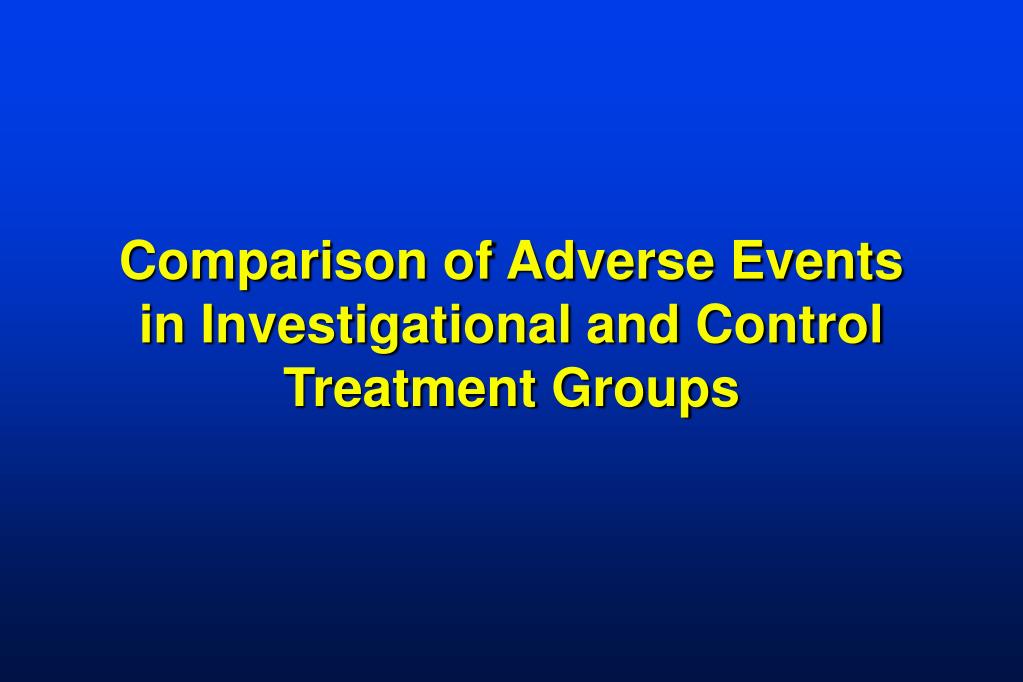 Comparison of Adverse Events in Investigational and Control Treatment Groups